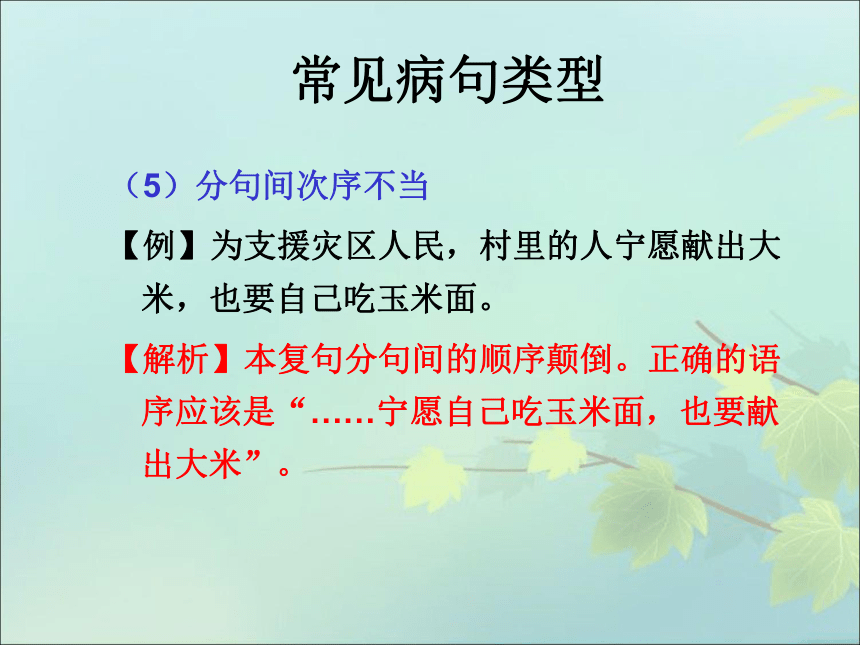 常见病句类型

（5）分句间次序不当

【例】为支援灾区人民，村里的人宁愿献出大米，也要自己吃玉米面。

【解析】本复句分句间的顺序颠倒。正确的语序应该是“……宁愿自己吃玉米面，也要献出大米”。